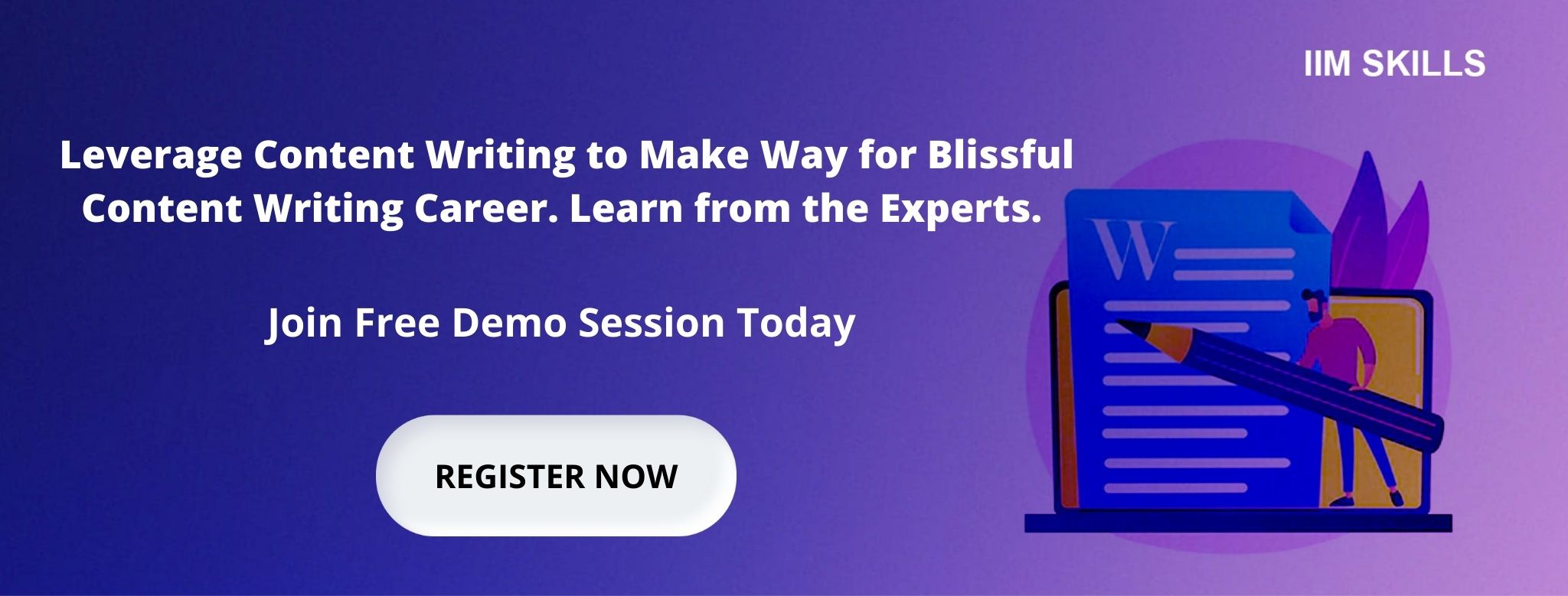 IIM SKILLS

Leverage Content Writing to Make Way for Blissful Content Writing Career. Learn from the Experts.

Join Free Demo Session Today

REGISTER NOW

W